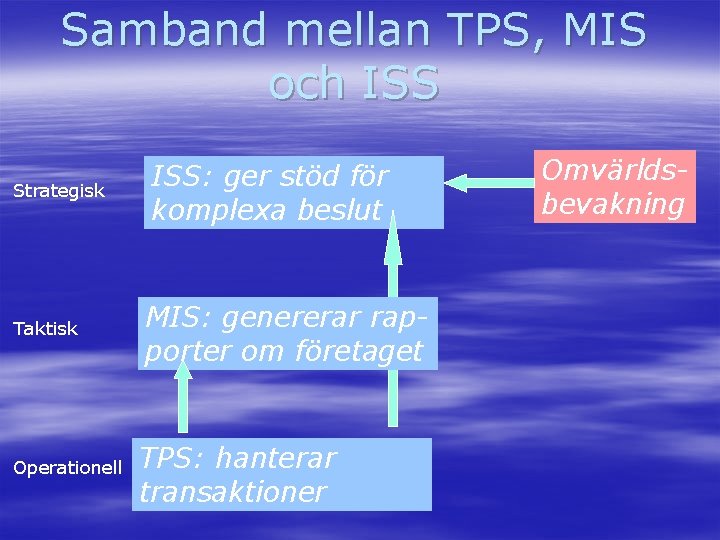 Samband mellan TPS, MIS och ISS

Strategisk

ISS: ger stöd för komplexa beslut

Omvärldsbevakning

Taktisk

MIS: genererar rapporter om företaget

Operationell

TPS: hanterar transaktioner